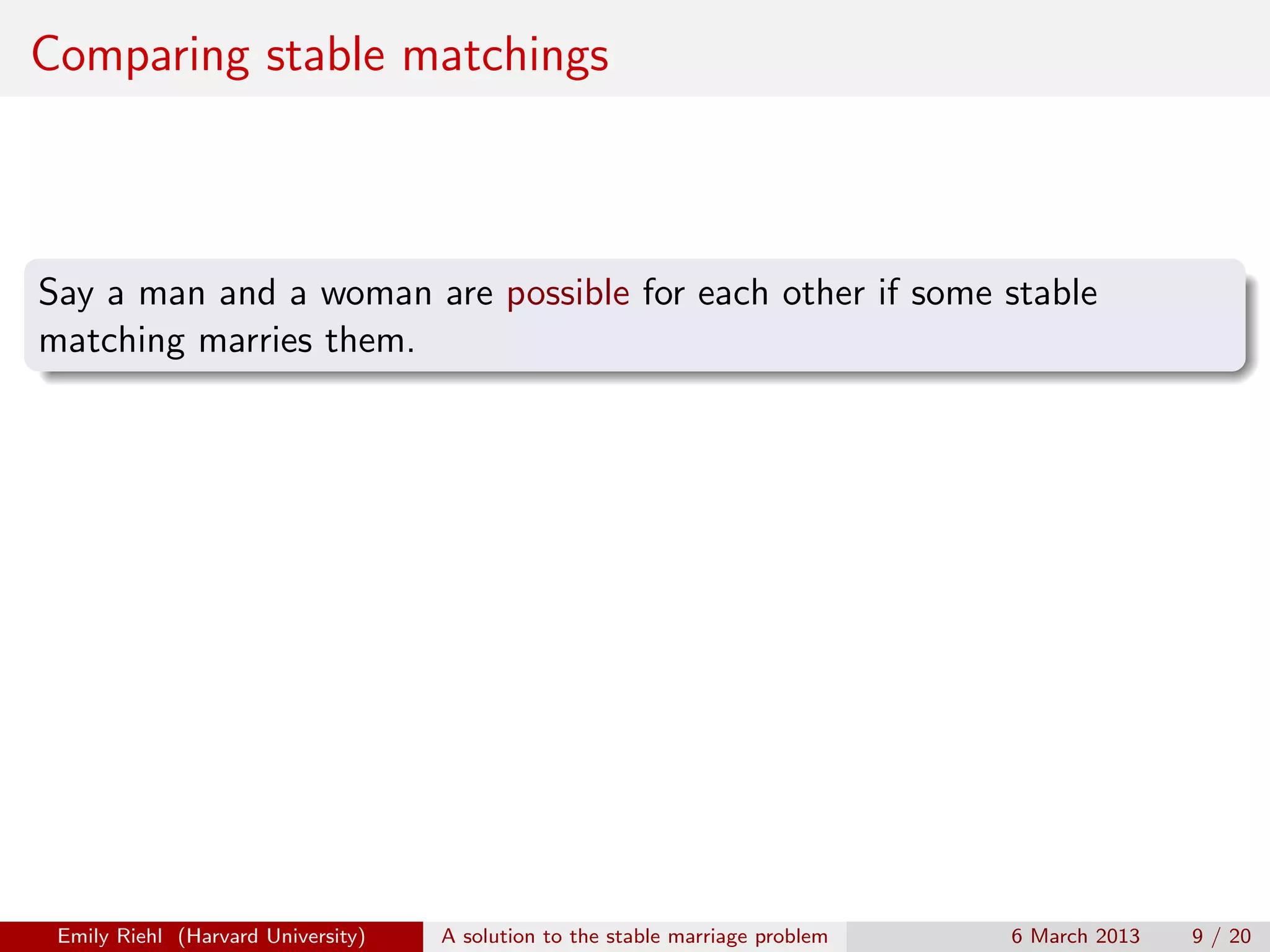 Comparing stable matchings

Say a man and a woman are possible for each other if some stable matching marries them.

Emily Riehl (Harvard University) A solution to the stable marriage problem 6 March 2013 9 / 20